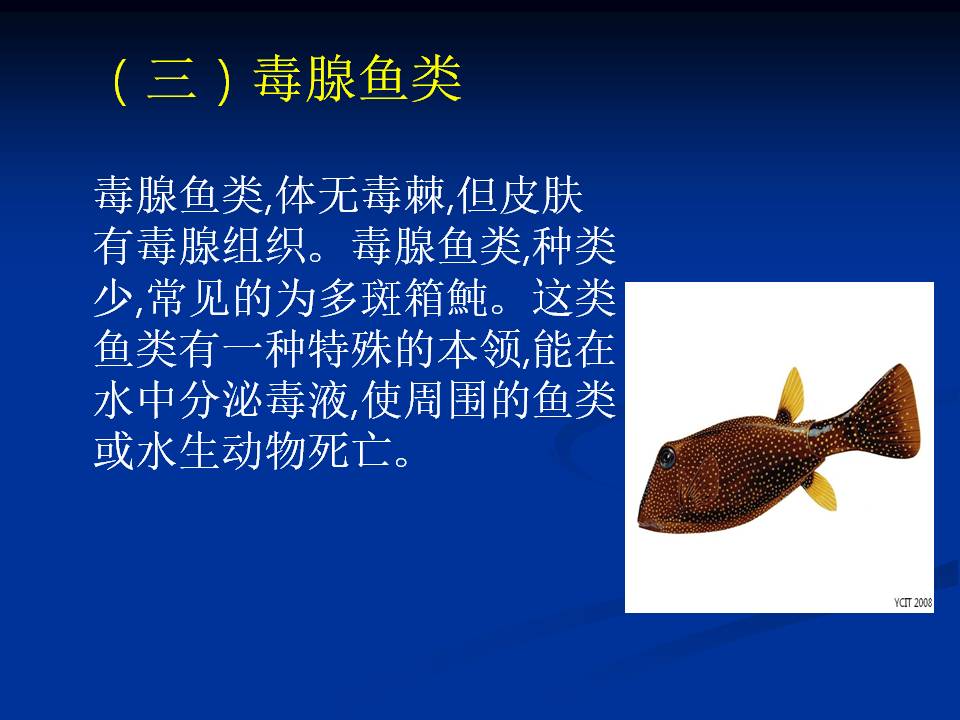 （三）毒腺鱼类

毒腺鱼类,体无毒棘,但皮肤有毒腺组织。毒腺鱼类,种类少,常见的为多斑箱鲀。这类鱼类有一种特殊的本领,能在水中分泌毒液,使周围的鱼类或水生动物死亡。

YCIT 2008